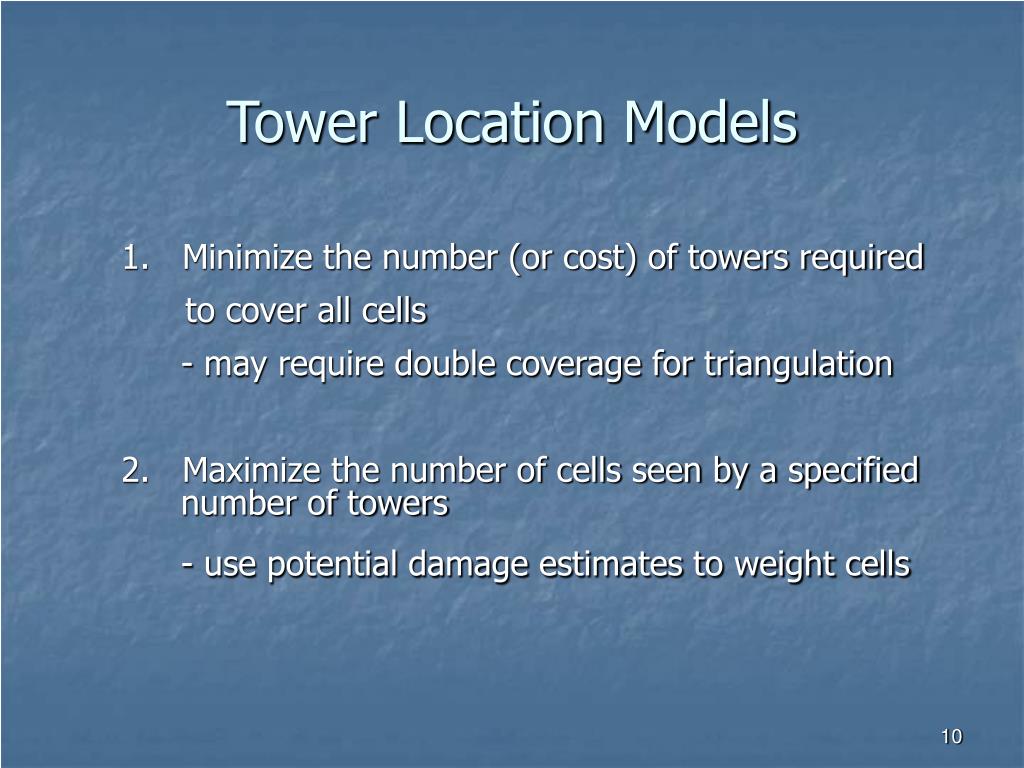 Tower Location Models

1. Minimize the number (or cost) of towers required to cover all cells

- may require double coverage for triangulation

2. Maximize the number of cells seen by a specified number of towers

- use potential damage estimates to weight cells

10